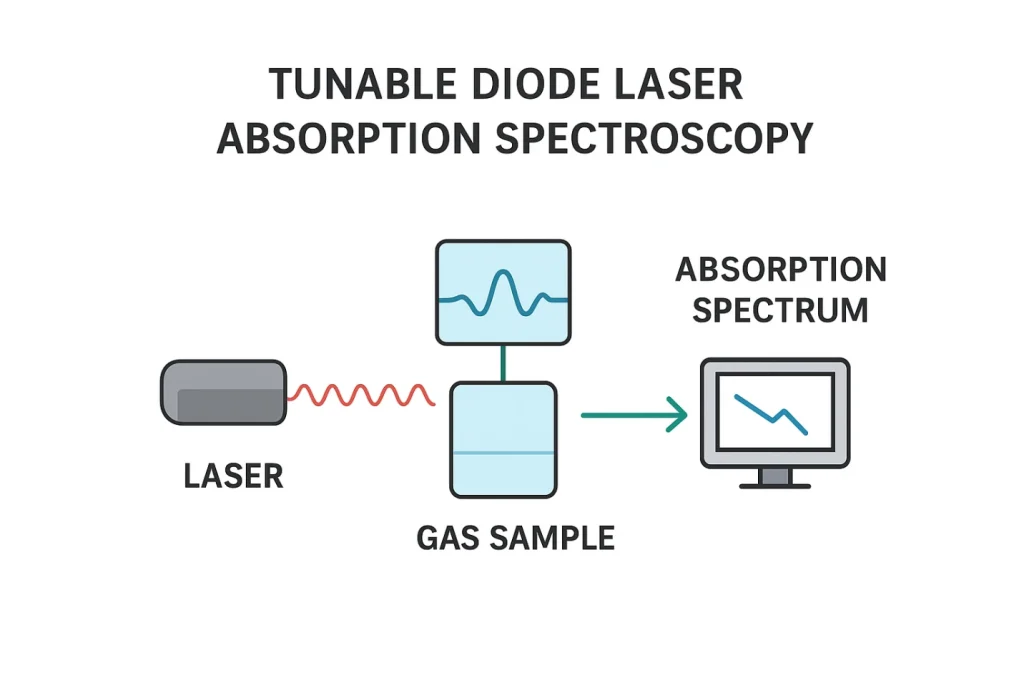 TUNABLE DIODE LASER ABSORPTION SPECTROSCOPY

ABSORPTION SPECTRUM

LASER

GAS SAMPLE